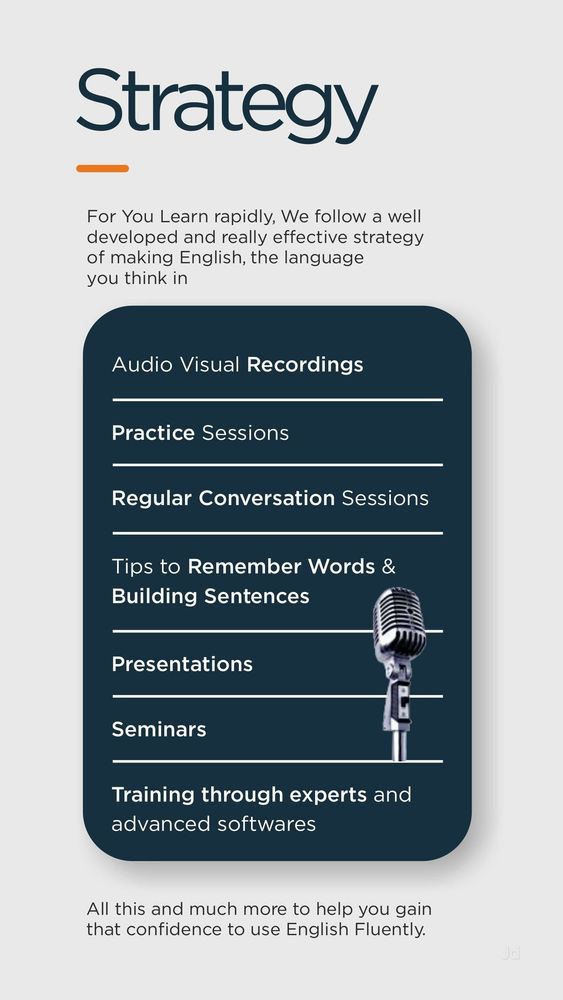 Strategy

For You Learn rapidly, We follow a well developed and really effective strategy of making English, the language you think in

Audio Visual Recordings

Practice Sessions

Regular Conversation Sessions

Tips to Remember Words & Building Sentences

Presentations

Seminars

Training through experts and advanced softwares

All this and much more to help you gain that confidence to use English Fluently.

Jd